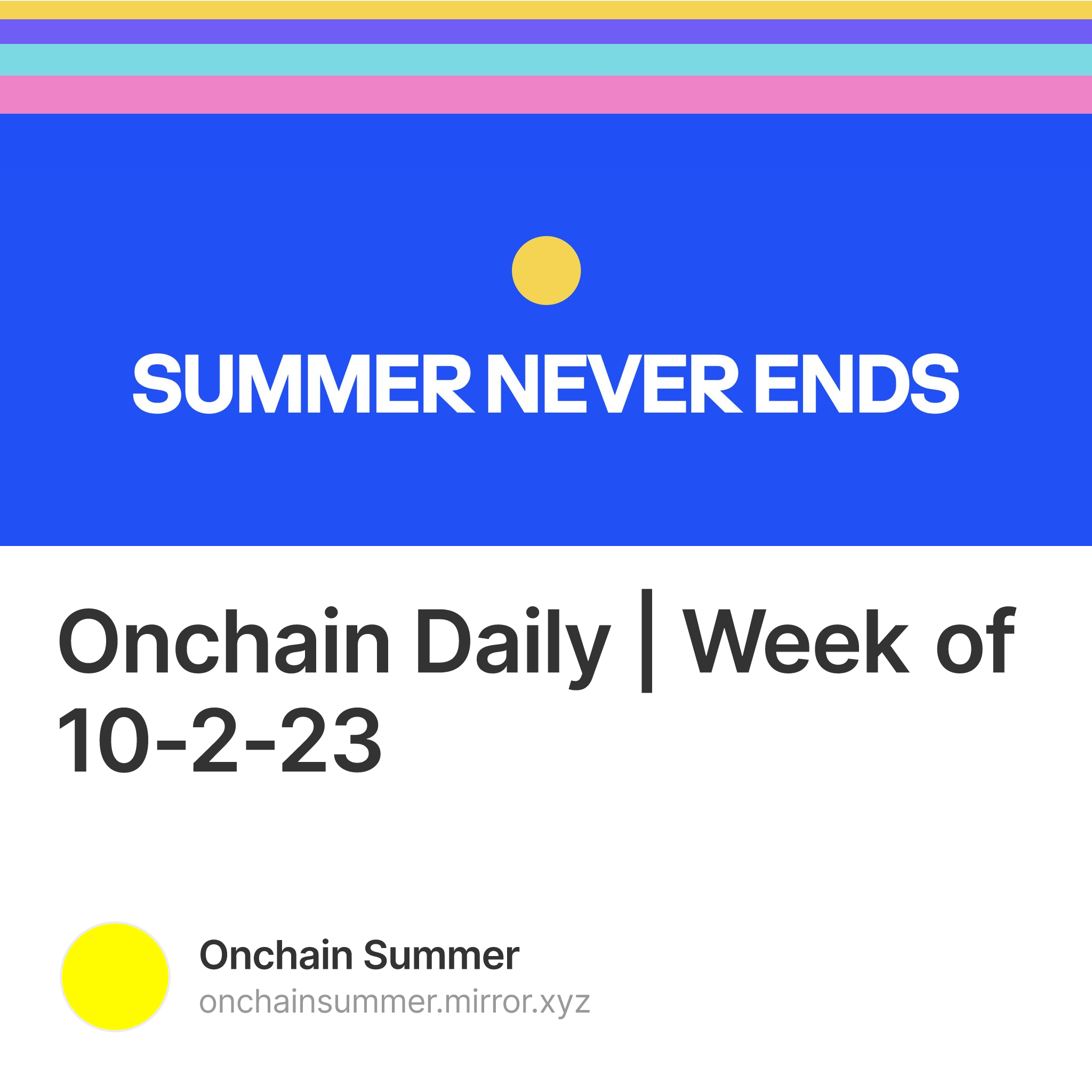 SUMMER NEVER ENDS

Onchain Daily | Week of 10-2-23

Onchain Summer
onchainsummer.mirror.xyz